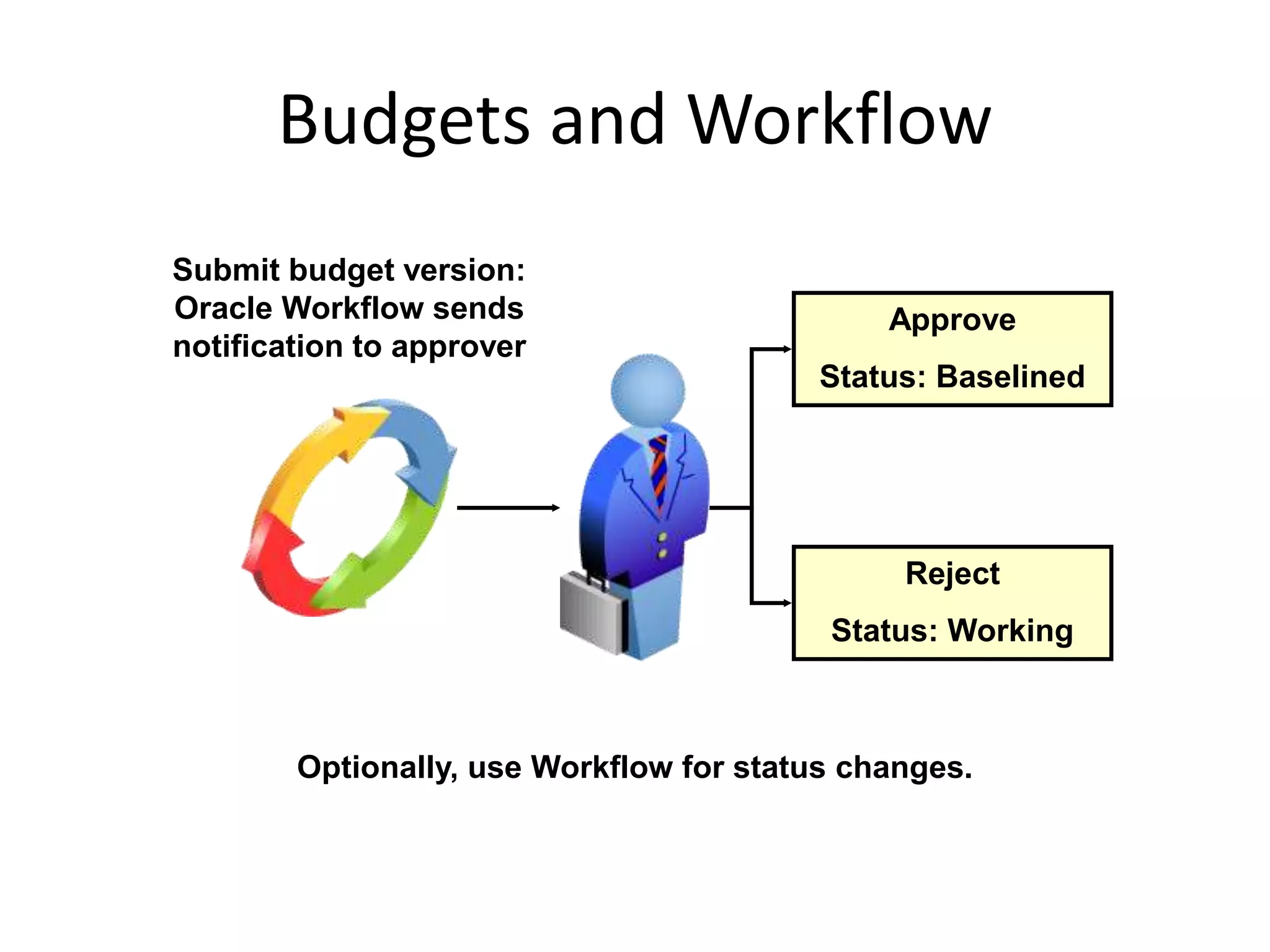 Budgets and Workflow

Submit budget version: Oracle Workflow sends notification to approver

Approve

Status: Baselined

Reject

Status: Working

Optionally, use Workflow for status changes.